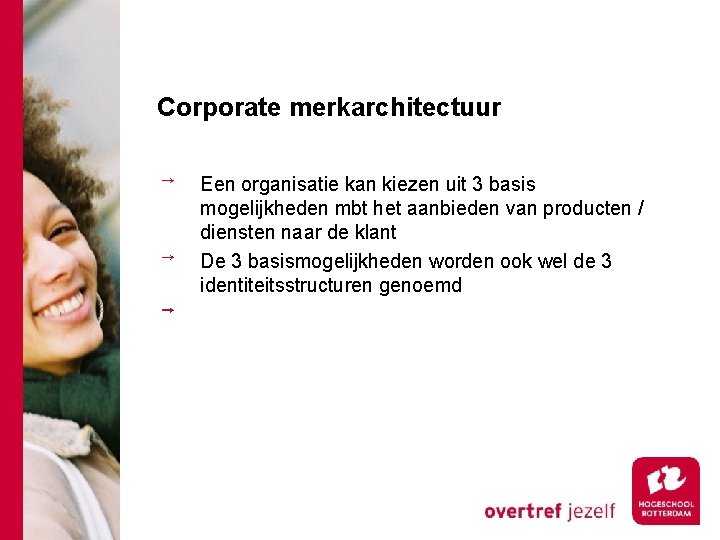 Corporate merkarchitectuur

→ Een organisatie kan kiezen uit 3 basis mogelijkheden mbt het aanbieden van producten / diensten naar de klant

→ De 3 basismogelijkheden worden ook wel de 3 identiteitsstructuren genoemd

→

overtref jezelf

HOGESCHOOL ROTTERDAM